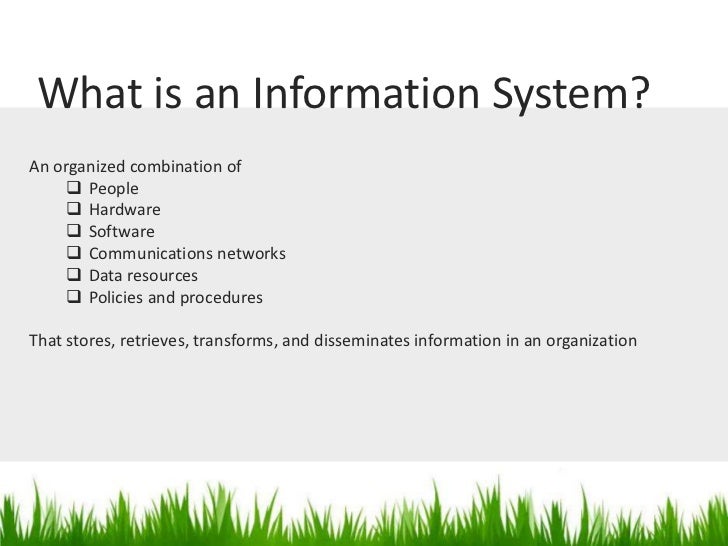 What is an Information System?

An organized combination of

❑ People
❑ Hardware
❑ Software
❑ Communications networks
❑ Data resources
❑ Policies and procedures

That stores, retrieves, transforms, and disseminates information in an organization